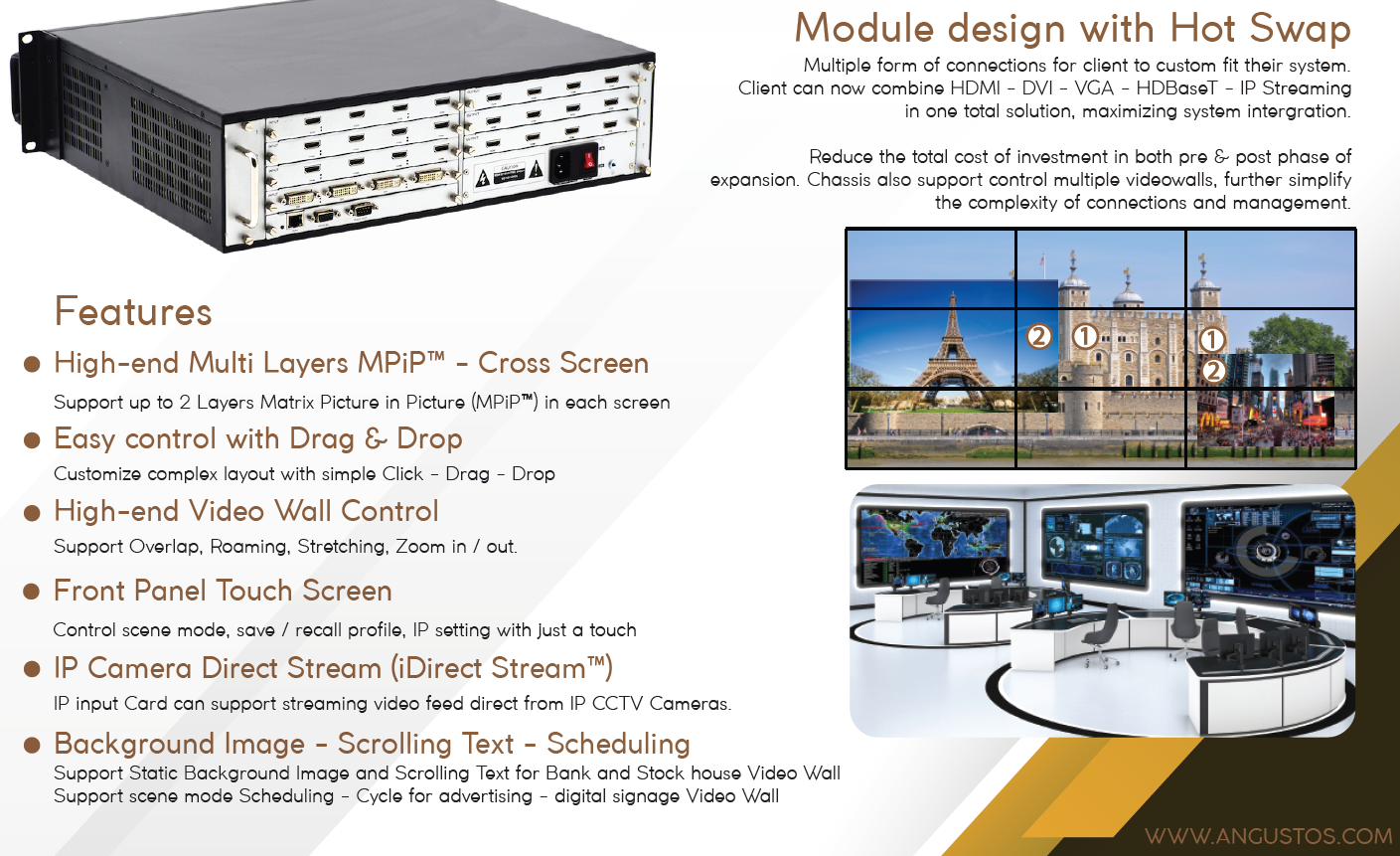 Module design with Hot Swap

Multiple form of connections for client to custom fit their system. Client can now combine HDMI - DVI - VGA - HDBaseT - IP Streaming in one total solution, maximizing system intergration.

Reduce the total cost of investment in both pre & post phase of expansion. Chassis also support control multiple videowalls, further simplify the complexity of connections and management.

2 1 1 2

Features

High-end Multi Layers MPiP™ - Cross Screen

Support up to 2 Layers Matrix Picture in Picture (MPiP™) in each screen

Easy control with Drag & Drop

Customize complex layout with simple Click - Drag - Drop

High-end Video Wall Control

Support Overlap, Roaming, Stretching, Zoom in / out.

Front Panel Touch Screen

Control scene mode, save / recall profile, IP setting with just a touch

IP Camera Direct Stream (iDirect Stream™)

IP input Card can support streaming video feed direct from IP CCTV Cameras.

Background Image - Scrolling Text - Scheduling

Support Static Background Image and Scrolling Text for Bank and Stock house Video Wall
Support scene mode Scheduling - Cycle for advertising - digital signage Video Wall

WWW.ANGUSTOS.COM